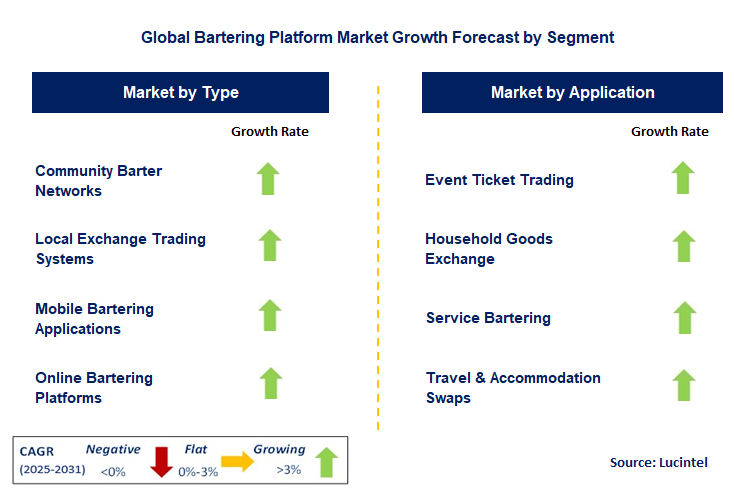 Global Bartering Platform Market Growth Forecast by Segment

Market by Type

Growth Rate

Community Barter Networks

Local Exchange Trading Systems

Mobile Bartering Applications

Online Bartering Platforms

Market by Application

Growth Rate

Event Ticket Trading

Household Goods Exchange

Service Bartering

Travel & Accommodation Swaps

CAGR (2025-2031) Negative <0% Flat 0%-3% Growing >3%

Source: Lucintel